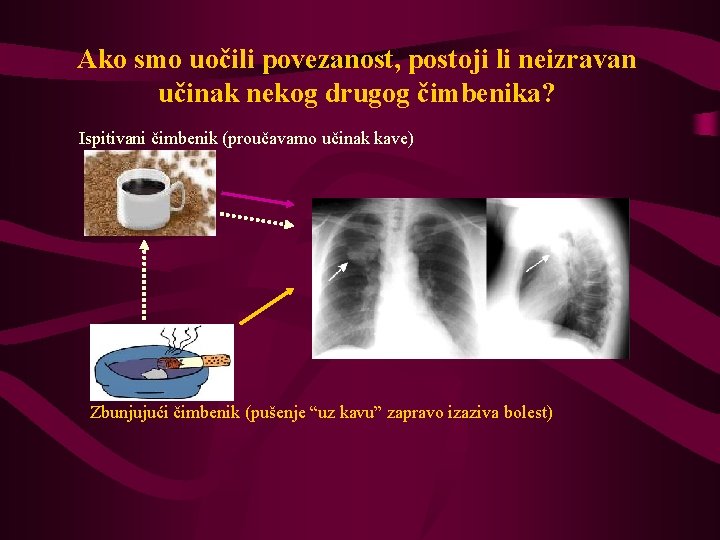 Ako smo uočili povezanost, postoji li neizravan učinak nekog drugog čimbenika?

Ispitivani čimbenik (proučavamo učinak kave)

Zbunjujući čimbenik (pušenje “uz kavu” zapravo izaziva bolest)